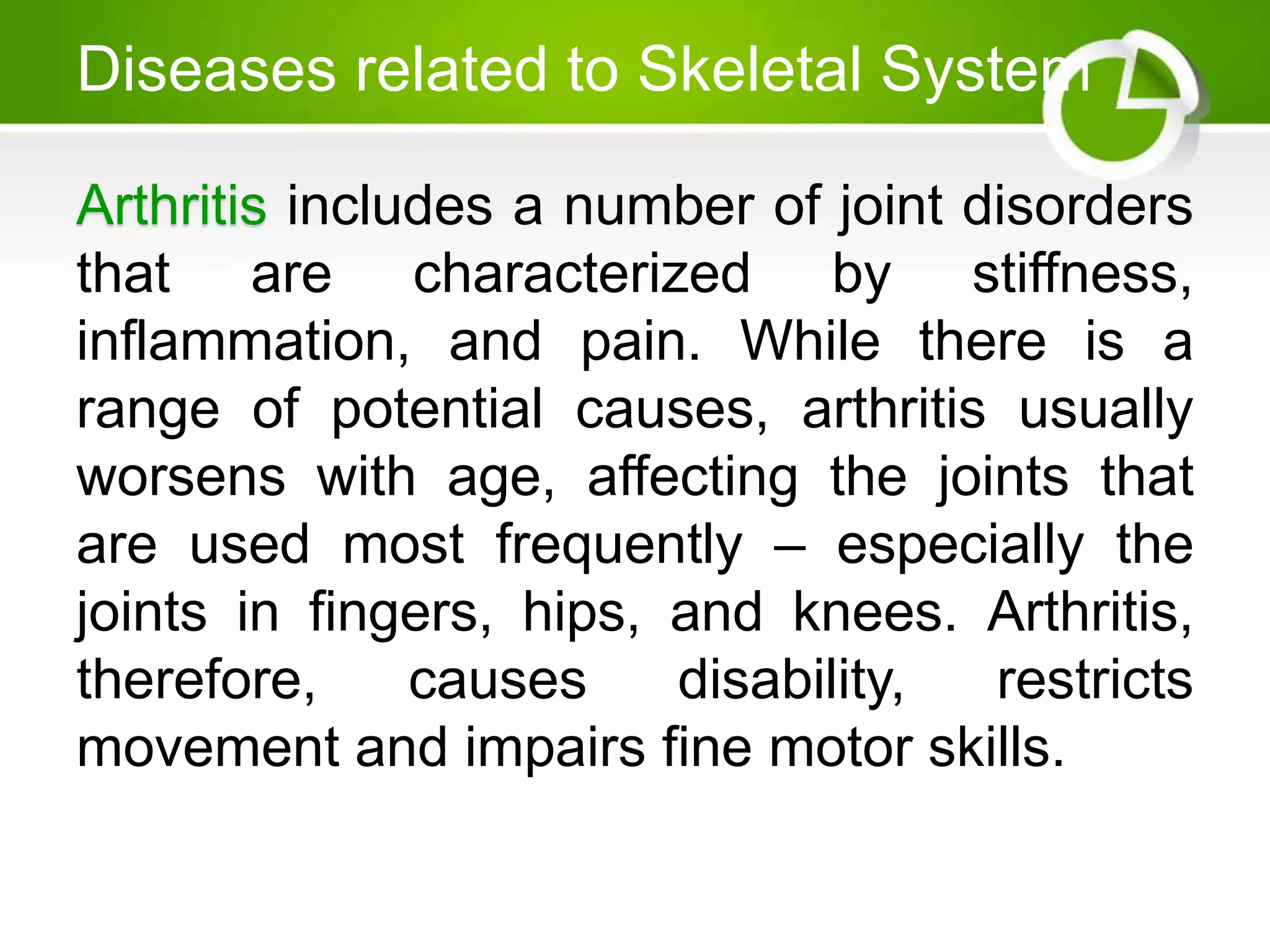 Diseases related to Skeletal System

Arthritis includes a number of joint disorders that are characterized by stiffness, inflammation, and pain. While there is a range of potential causes, arthritis usually worsens with age, affecting the joints that are used most frequently – especially the joints in fingers, hips, and knees. Arthritis, therefore, causes disability, restricts movement and impairs fine motor skills.